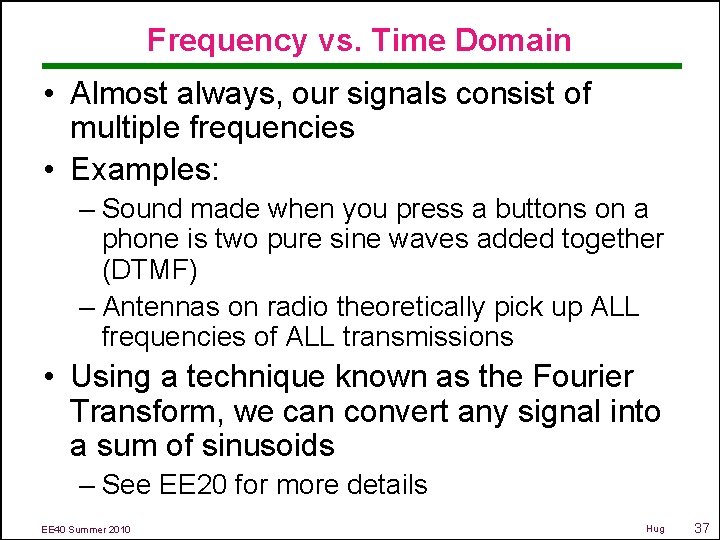 Frequency vs. Time Domain

• Almost always, our signals consist of multiple frequencies

• Examples:

– Sound made when you press a buttons on a phone is two pure sine waves added together (DTMF)

– Antennas on radio theoretically pick up ALL frequencies of ALL transmissions

• Using a technique known as the Fourier Transform, we can convert any signal into a sum of sinusoids

– See EE20 for more details

EE40 Summer 2010

Hug

37